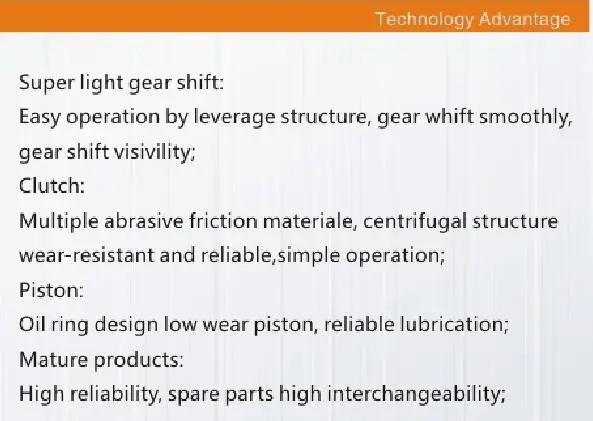 Technology Advantage

Super light gear shift:
Easy operation by leverage structure, gear whift smoothly, gear shift visivility;
Clutch:
Multiple abrasive friction materiale, centrifugal structure wear-resistant and reliable,simple operation;
Piston:
Oil ring design low wear piston, reliable lubrication;
Mature products:
High reliability, spare parts high interchangeability;